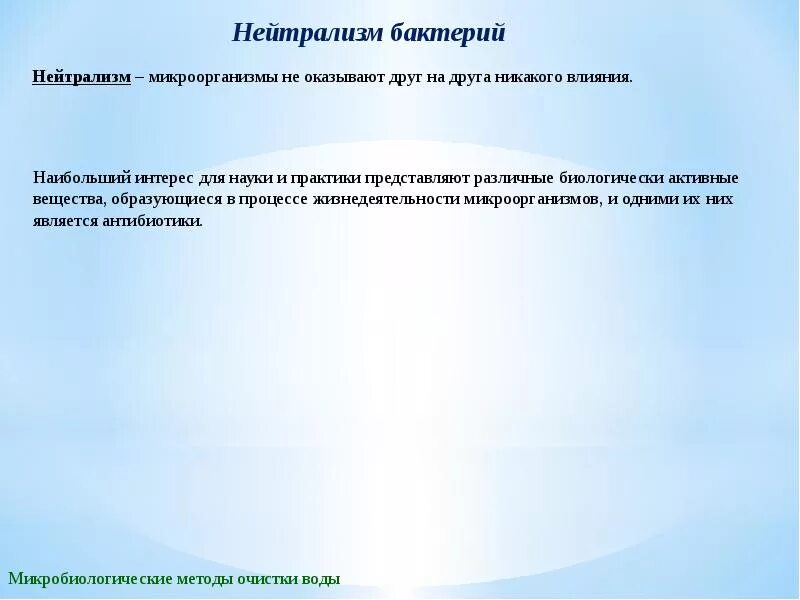 Нейтрализм бактерий

Нейтрализм – микроорганизмы не оказывают друг на друга никакого влияния.

Наибольший интерес для науки и практики представляют различные биологически активные вещества, образующиеся в процессе жизнедеятельности микроорганизмов, и одними их них является антибиотики.

Микробиологические методы очистки воды